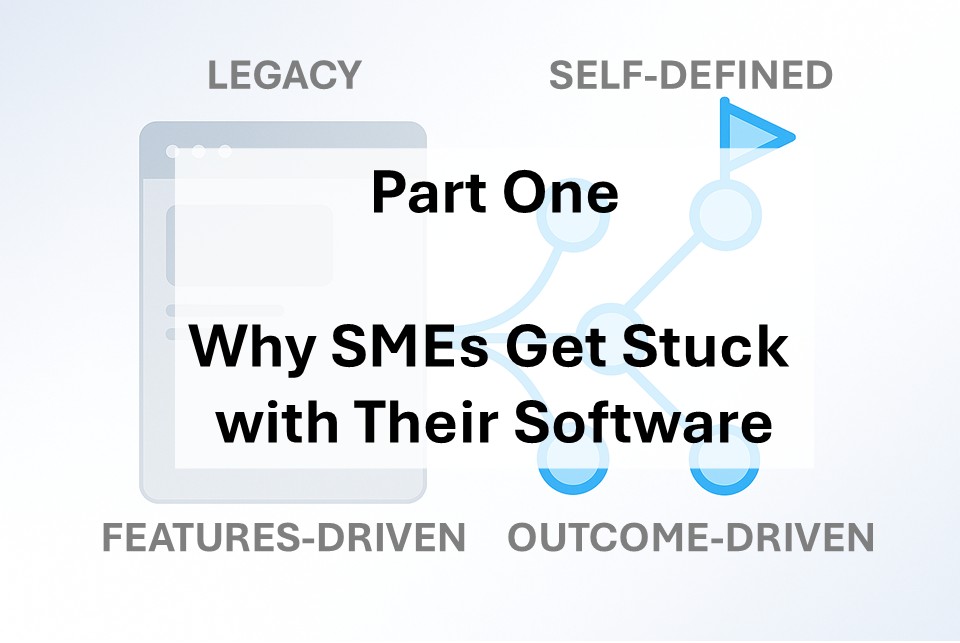 LEGACY SELF-DEFINED

Part One

Why SMEs Get Stuck with Their Software

FEATURES-DRIVEN OUTCOME-DRIVEN